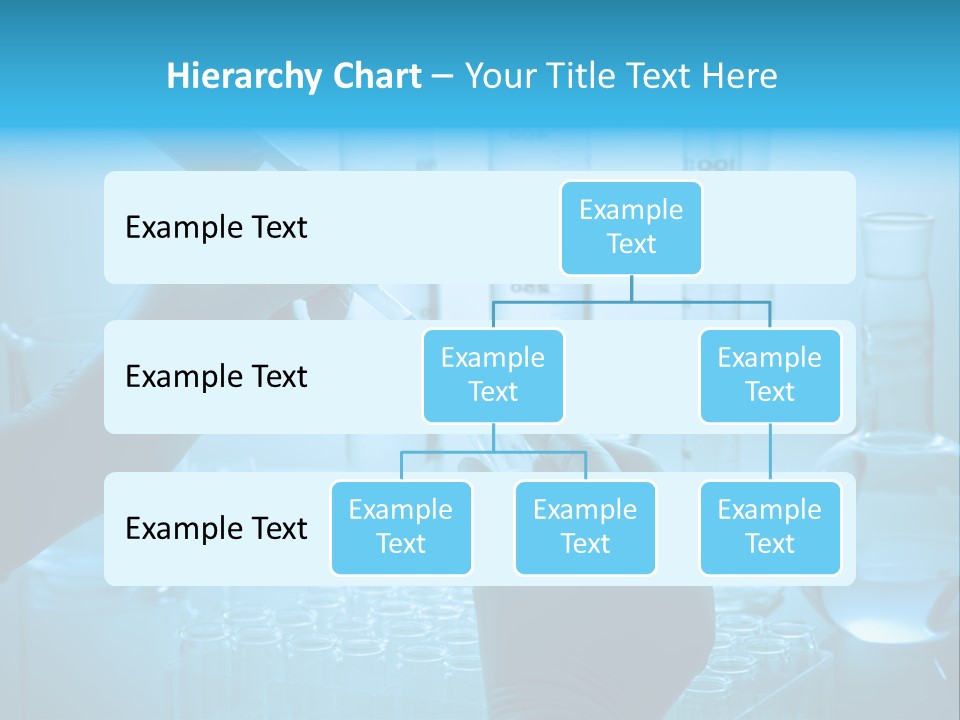 Hierarchy Chart – Your Title Text Here

Example Text

Example Text

Example Text

Example Text

Example Text

Example Text

Example Text

Example Text

Example Text